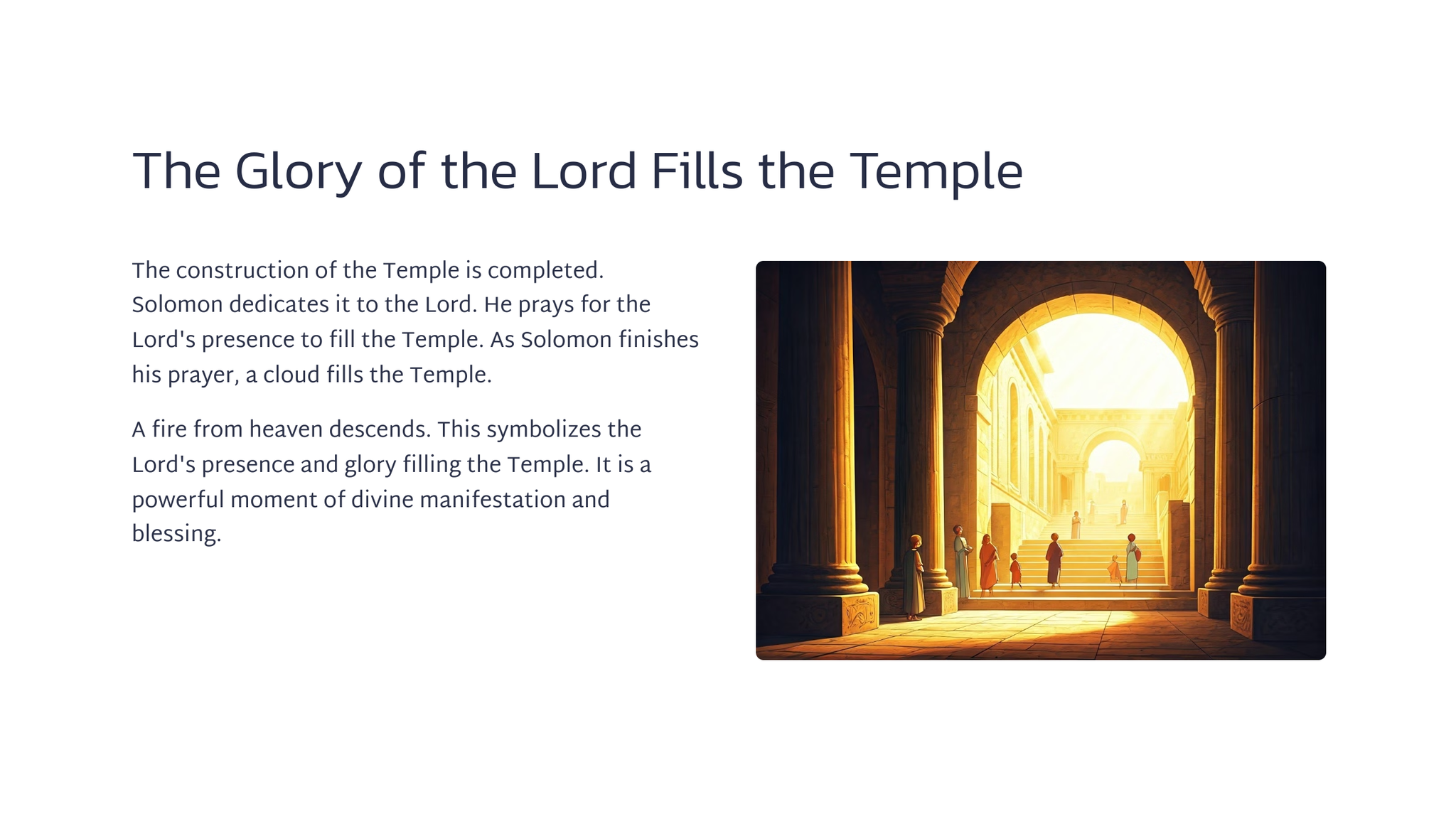 The Glory of the Lord Fills the Temple

The construction of the Temple is completed. Solomon dedicates it to the Lord. He prays for the Lord's presence to fill the Temple. As Solomon finishes his prayer, a cloud fills the Temple.

A fire from heaven descends. This symbolizes the Lord's presence and glory filling the Temple. It is a powerful moment of divine manifestation and blessing.